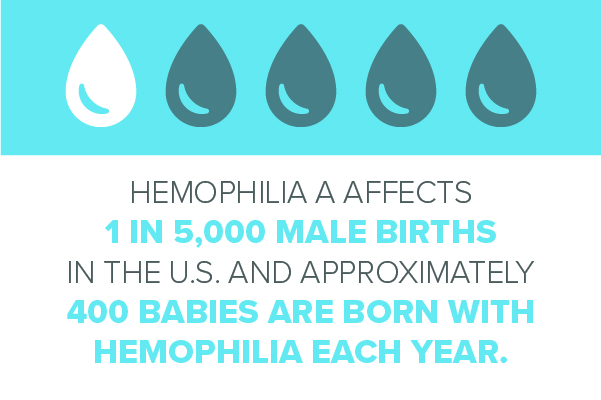 HEMOPHILIA A AFFECTS
1 IN 5,000 MALE BIRTHS
IN THE U.S. AND APPROXIMATELY
400 BABIES ARE BORN WITH
HEMOPHILIA EACH YEAR.